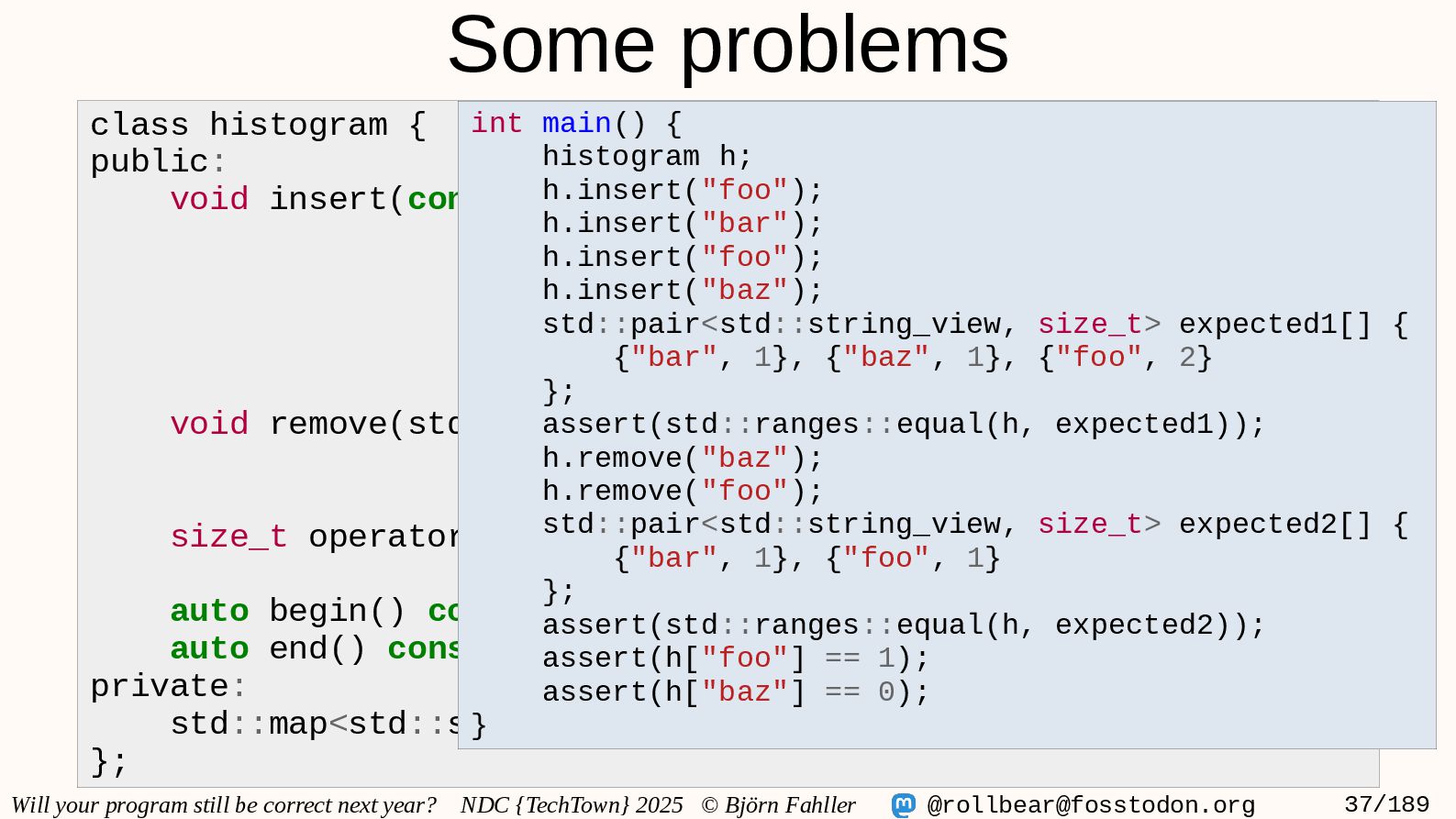 Some problems

class histogram {
public:
    void insert(con

    void remove(std

    size_t operator

    auto begin() co
    auto end() cons
private:
    std::map<std::s
};

int main() {
    histogram h;
    h.insert("foo");
    h.insert("bar");
    h.insert("foo");
    h.insert("baz");
    std::pair<std::string_view, size_t> expected1[] {
        {"bar", 1}, {"baz", 1}, {"foo", 2}
    };
    assert(std::ranges::equal(h, expected1));
    h.remove("baz");
    h.remove("foo");
    std::pair<std::string_view, size_t> expected2[] {
        {"bar", 1}, {"foo", 1}
    };
    assert(std::ranges::equal(h, expected2));
    assert(h["foo"] == 1);
    assert(h["baz"] == 0);
}

Will your program still be correct next year? NDC {TechTown} 2025 © Björn Fahller @rollbear@fosstodon.org 37/189